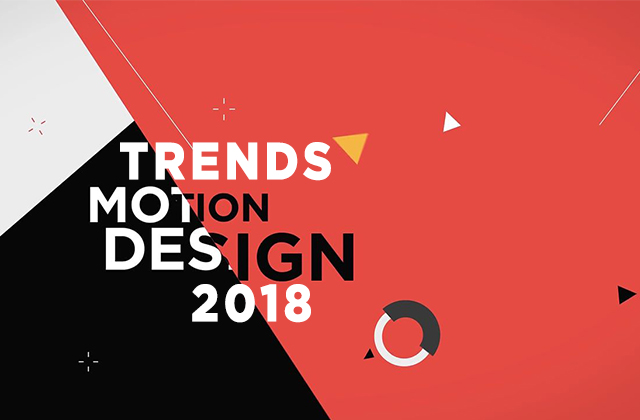 TRENDS
MOTION
DESIGN
2018